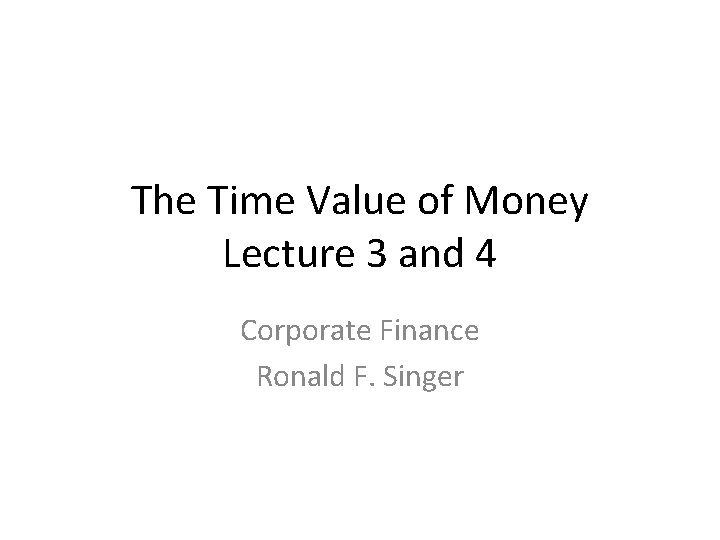 The Time Value of Money
Lecture 3 and 4

Corporate Finance
Ronald F. Singer